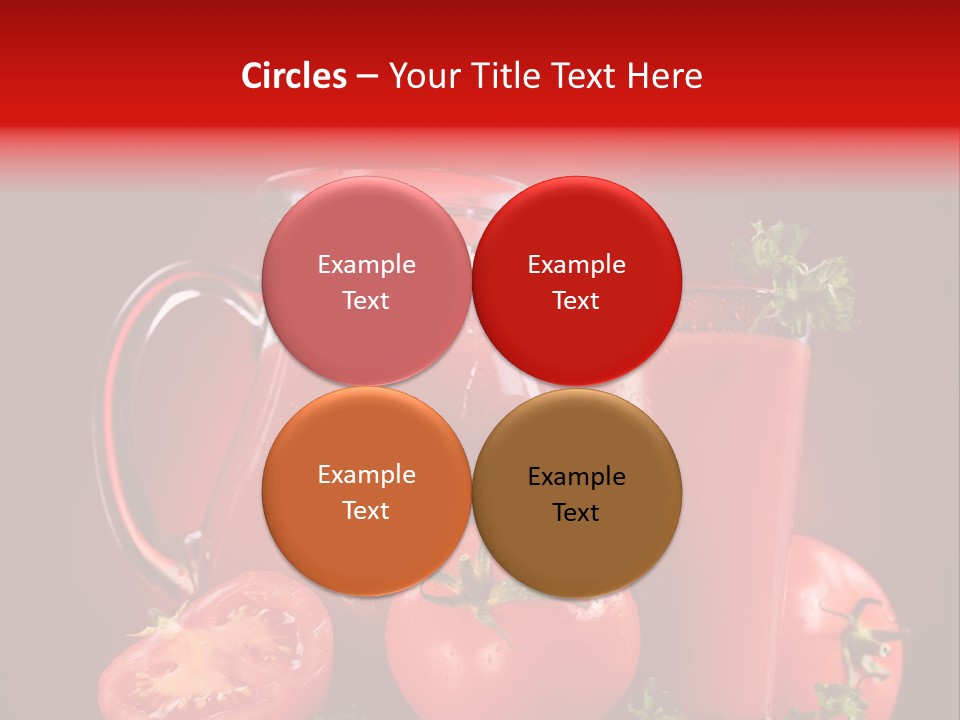 Circles – Your Title Text Here

Example Text

Example Text

Example Text

Example Text